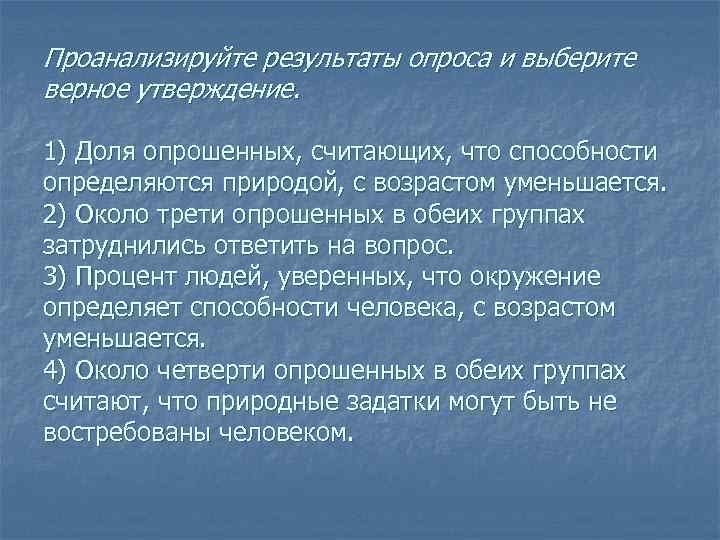 Проанализируйте результаты опроса и выберите верное утверждение.

1) Доля опрошенных, считающих, что способности определяются природой, с возрастом уменьшается.
2) Около трети опрошенных в обеих группах затруднились ответить на вопрос.
3) Процент людей, уверенных, что окружение определяет способности человека, с возрастом уменьшается.
4) Около четверти опрошенных в обеих группах считают, что природные задатки могут быть не востребованы человеком.